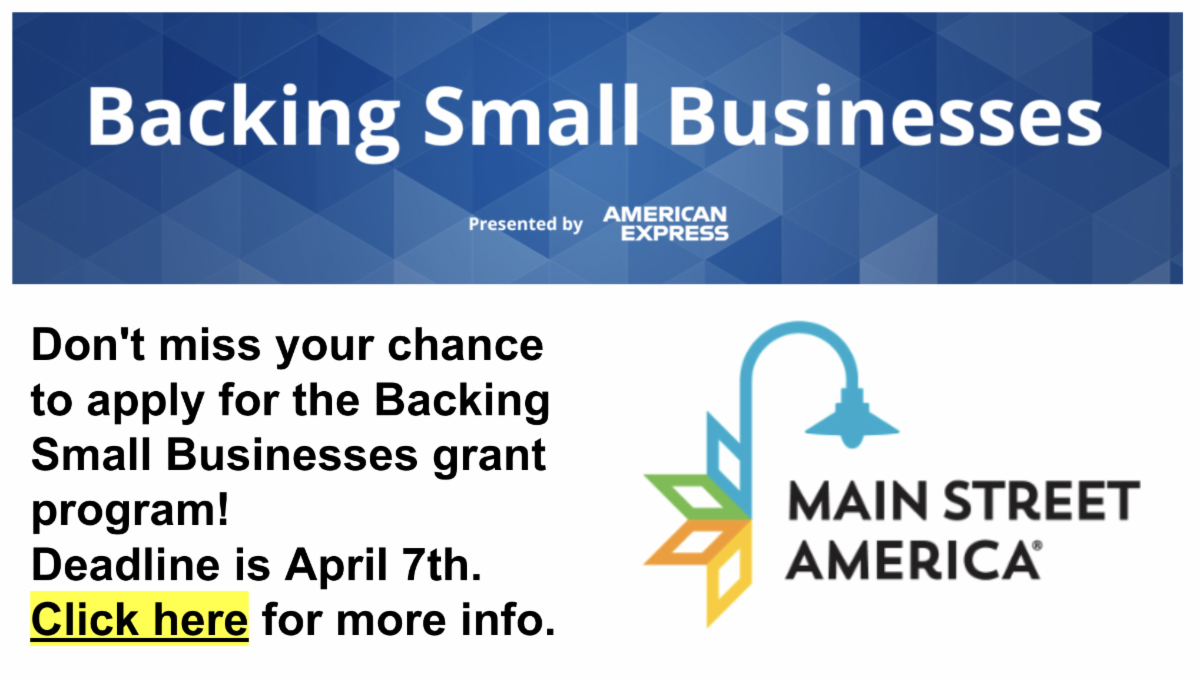 Backing Small Businesses

Presented by AMERICAN EXPRESS

Don't miss your chance to apply for the Backing Small Businesses grant program!
Deadline is April 7th.
Click here for more info.

MAIN STREET AMERICA®